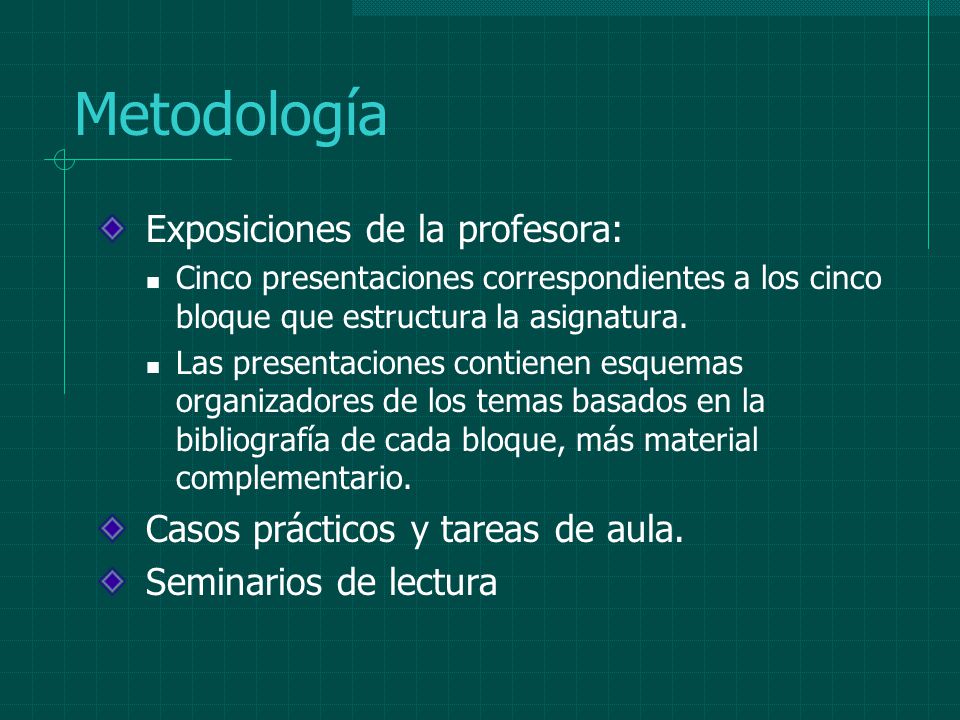 Metodología

Exposiciones de la profesora:

Cinco presentaciones correspondientes a los cinco bloque que estructura la asignatura.

Las presentaciones contienen esquemas organizadores de los temas basados en la bibliografía de cada bloque, más material complementario.

Casos prácticos y tareas de aula.

Seminarios de lectura